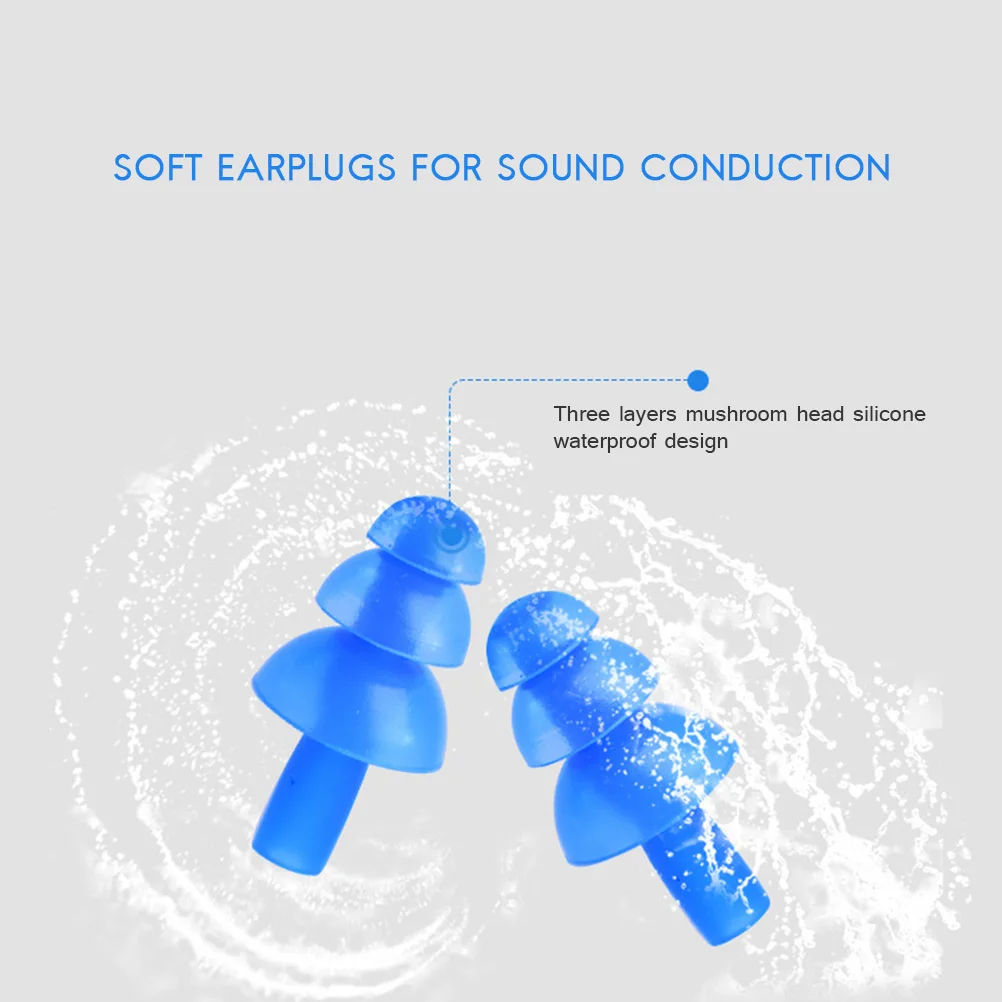 SOFT EARPLUGS FOR SOUND CONDUCTION

Three layers mushroom head silicone waterproof design